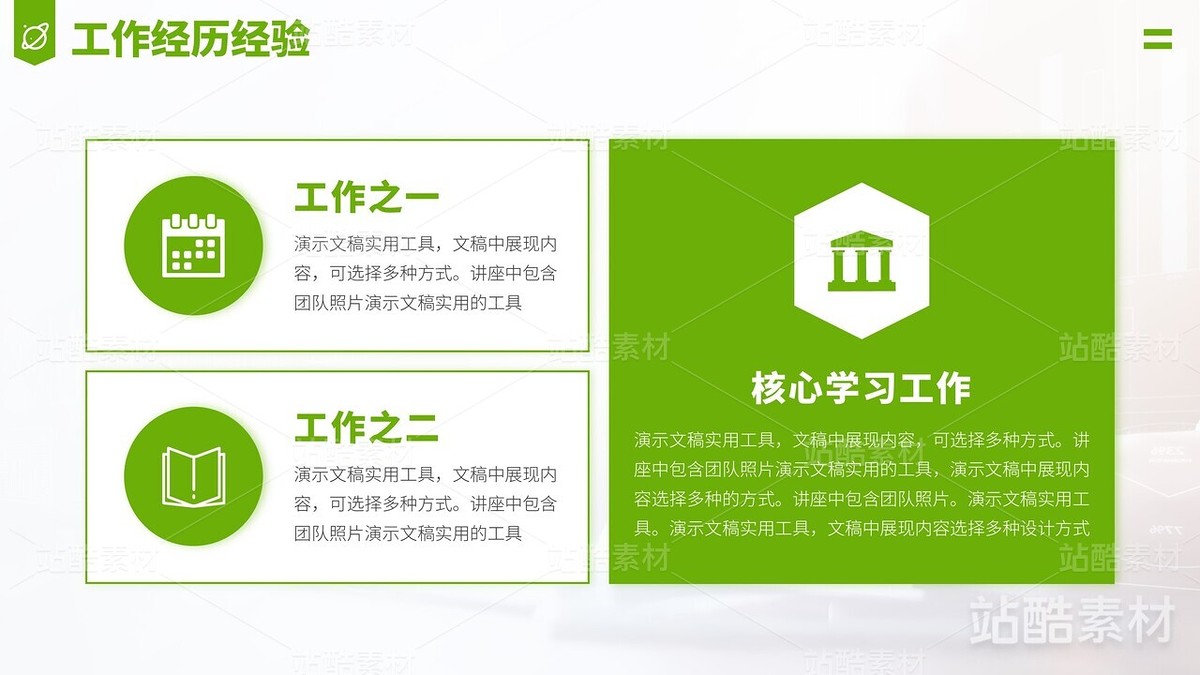 工作经历经验

工作之一

演示文稿实用工具，文稿中展现内容，可选择多种方式。讲座中包含团队照片演示文稿实用的工具

工作之二

演示文稿实用工具，文稿中展现内容，可选择多种方式。讲座中包含团队照片演示文稿实用的工具

核心学习工作

演示文稿实用工具，文稿中展现内容，可选择多种方式。讲座中包含团队照片演示文稿实用的工具，演示文稿中展现内容选择多种的方式。讲座中包含团队照片。演示文稿实用工具。演示文稿实用工具，文稿中展现内容选择多种设计方式

站酷素材